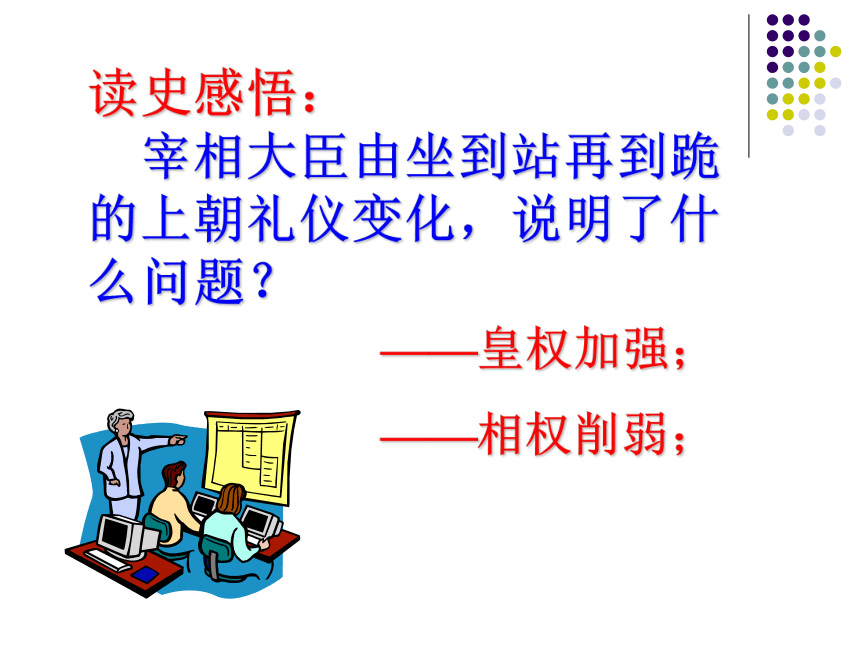 读史感悟：

宰相大臣由坐到站再到跪的上朝礼仪变化，说明了什么问题？

——皇权加强；

——相权削弱；